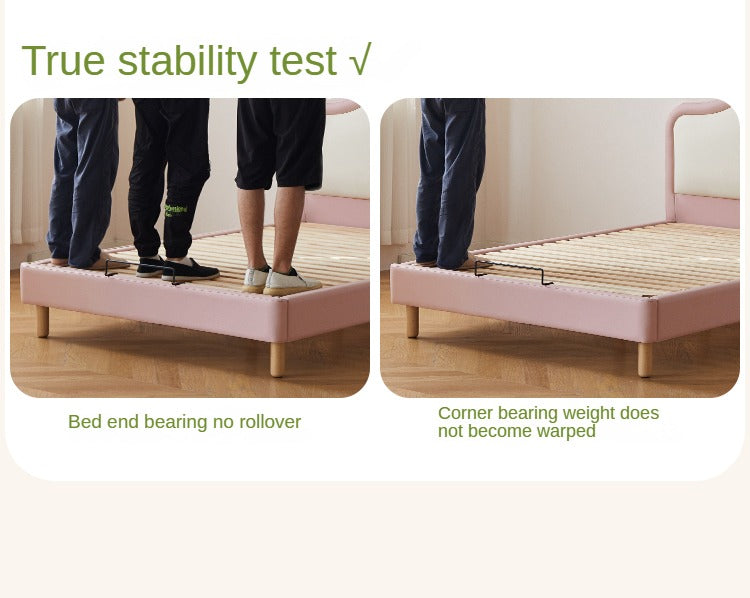 True stability test √

Bed end bearing no rollover

Corner bearing weight does not become warped